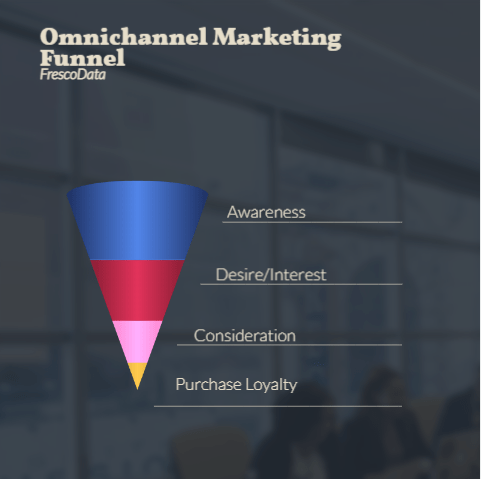 Omnichannel Marketing Funnel
FrescoData

Awareness

Desire/Interest

Consideration

Purchase Loyalty